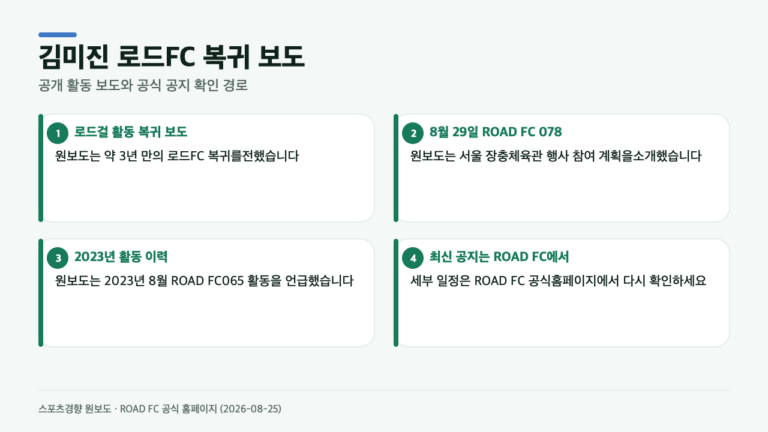 김미진 로드FC 복귀 보도

공개 활동 보도와 공식 공지 확인 경로

1 로드걸 활동 복귀 보도

원보도는 약 3년 만의 로드FC 복귀를전했습니다

2 8월 29일 ROAD FC 078

원보도는 서울 장충체육관 행사 참여 계획을소개했습니다

3 2023년 활동 이력

원보도는 2023년 8월 ROAD FC065 활동을 언급했습니다

4 최신 공지는 ROAD FC에서

세부 일정은 ROAD FC 공식홈페이지에서 다시 확인하세요

스포츠경향 원보도 · ROAD FC 공식 홈페이지 (2026-08-25)